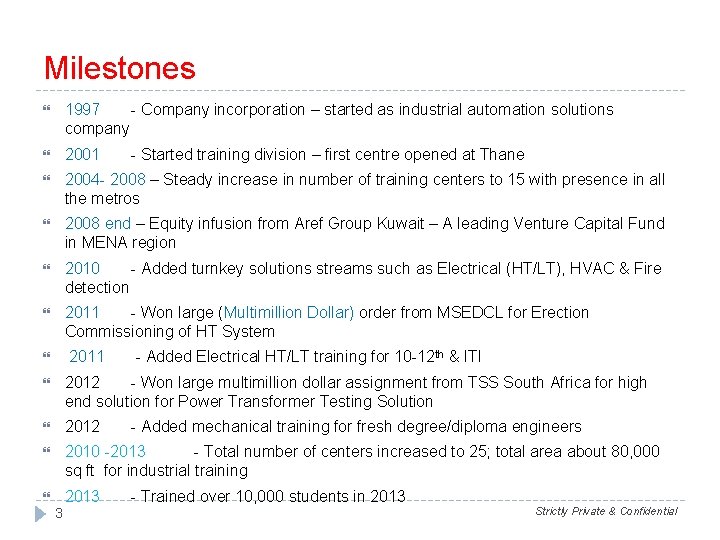 Milestones

1997 - Company incorporation – started as industrial automation solutions company

2001 - Started training division – first centre opened at Thane

2004- 2008 – Steady increase in number of training centers to 15 with presence in all the metros

2008 end – Equity infusion from Aref Group Kuwait – A leading Venture Capital Fund in MENA region

2010 - Added turnkey solutions streams such as Electrical (HT/LT), HVAC & Fire detection

2011 - Won large (Multimillion Dollar) order from MSEDCL for Erection Commissioning of HT System

2011 - Added Electrical HT/LT training for 10-12$^{th}$ & ITI

2012 - Won large multimillion dollar assignment from TSS South Africa for high end solution for Power Transformer Testing Solution

2012 - Added mechanical training for fresh degree/diploma engineers

2010 -2013 - Total number of centers increased to 25; total area about 80,000 sq ft for industrial training

2013 - Trained over 10,000 students in 2013

3

Strictly Private & Confidential